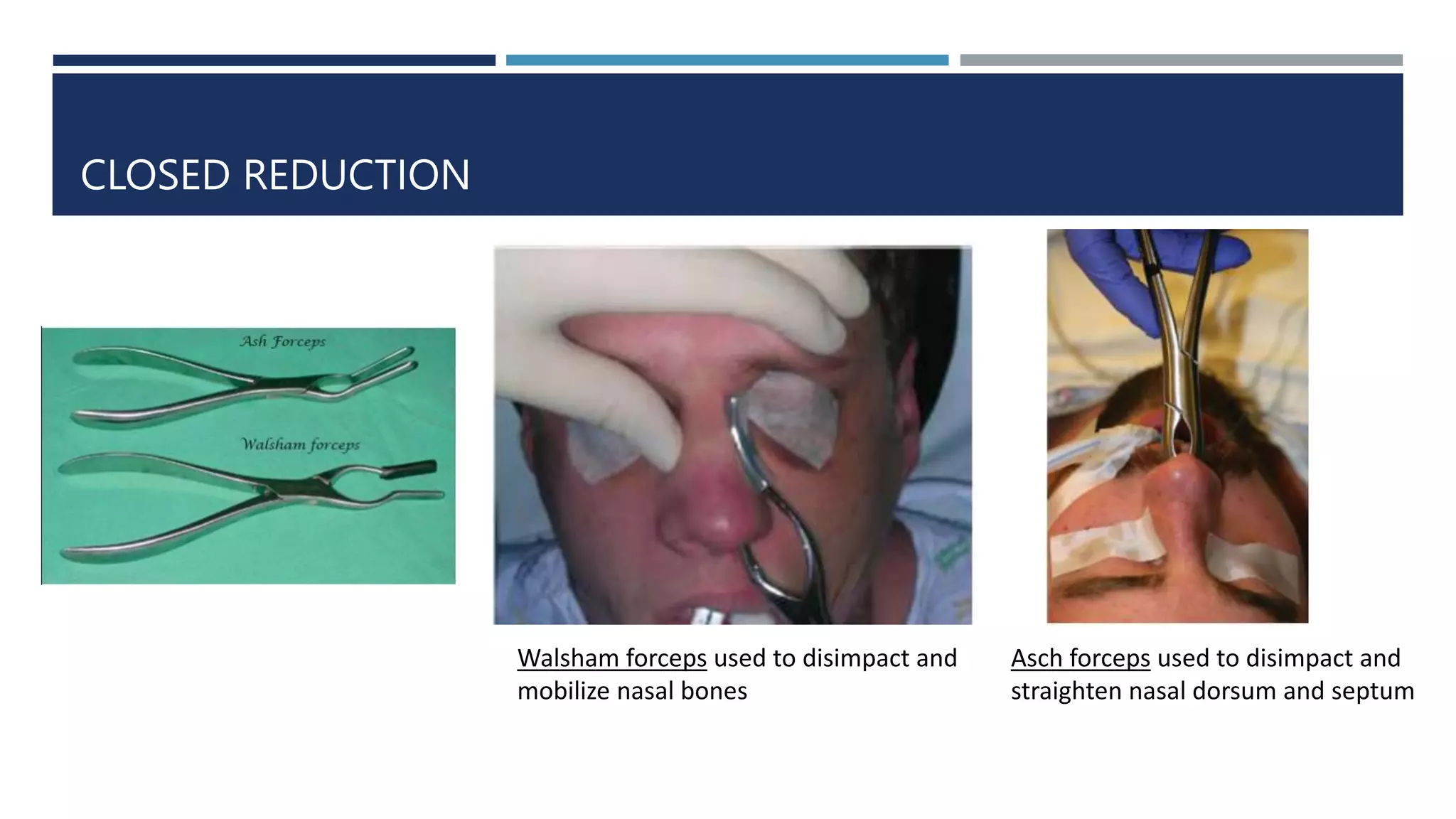 CLOSED REDUCTION

Ash Forceps

Walsham forceps

Walsham forceps used to disimpact and mobilize nasal bones

Asch forceps used to disimpact and straighten nasal dorsum and septum